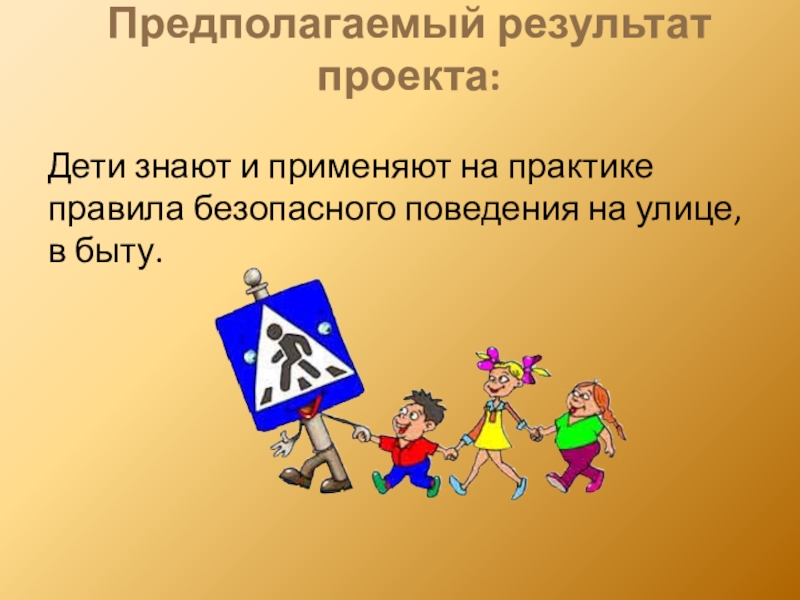 Предполагаемый результат проекта:

Дети знают и применяют на практике правила безопасного поведения на улице, в быту.